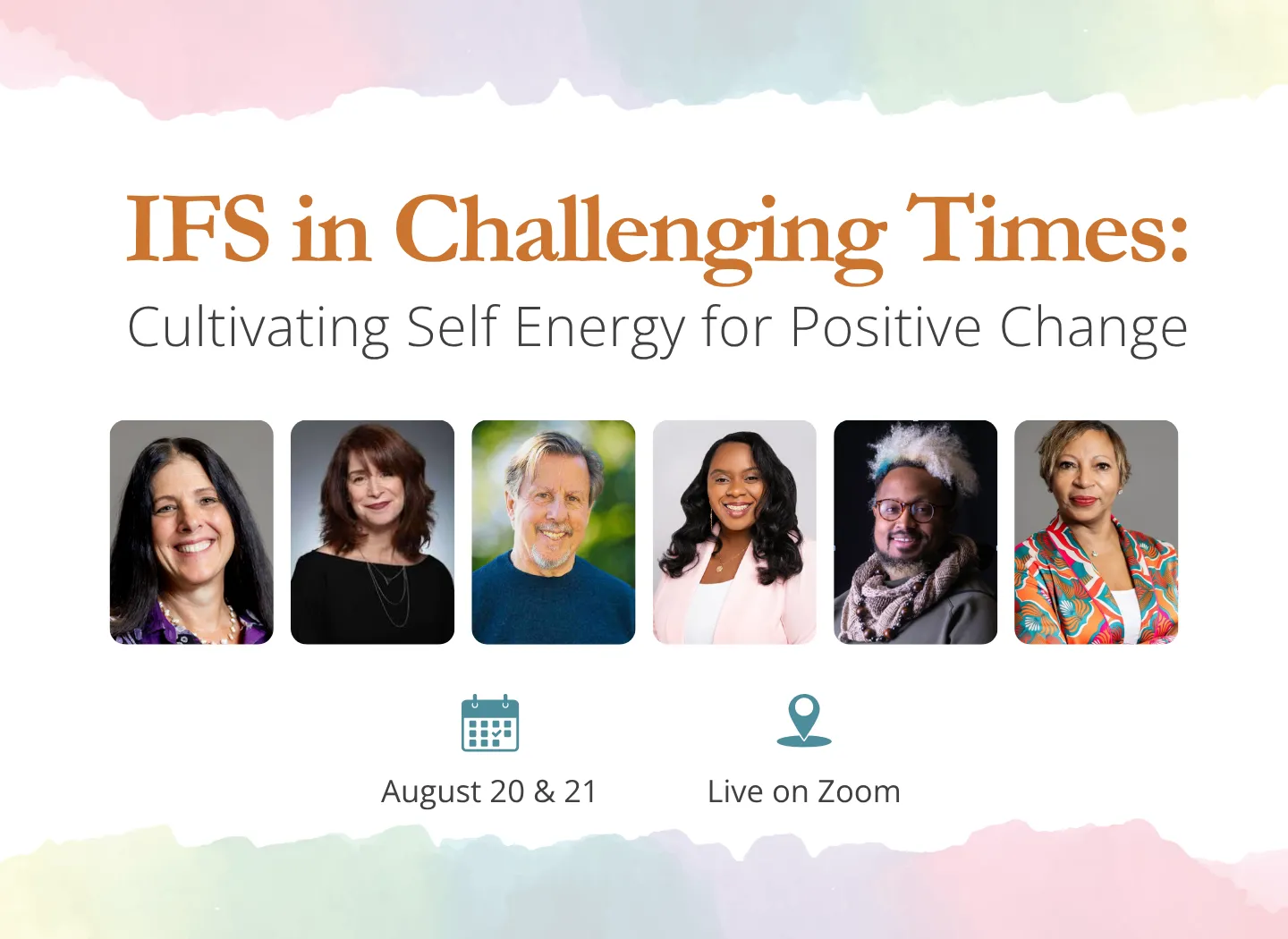 IFS in Challenging Times:
Cultivating Self Energy for Positive Change

August 20 & 21

Live on Zoom